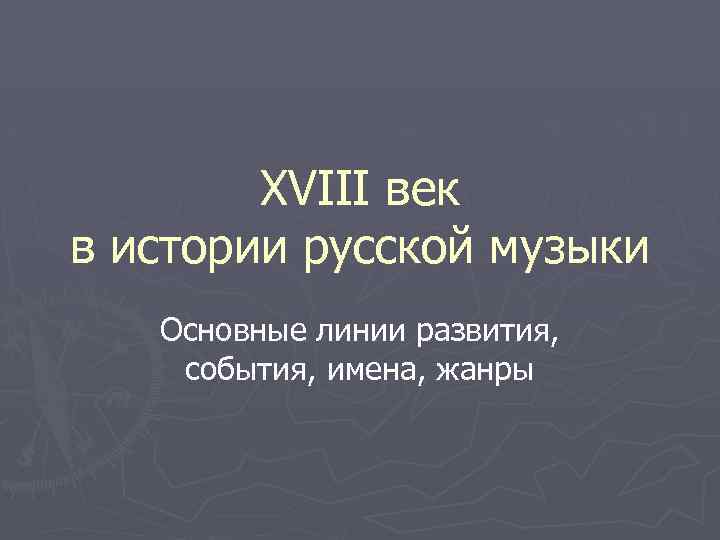 XVIII век
в истории русской музыки

Основные линии развития, события, имена, жанры